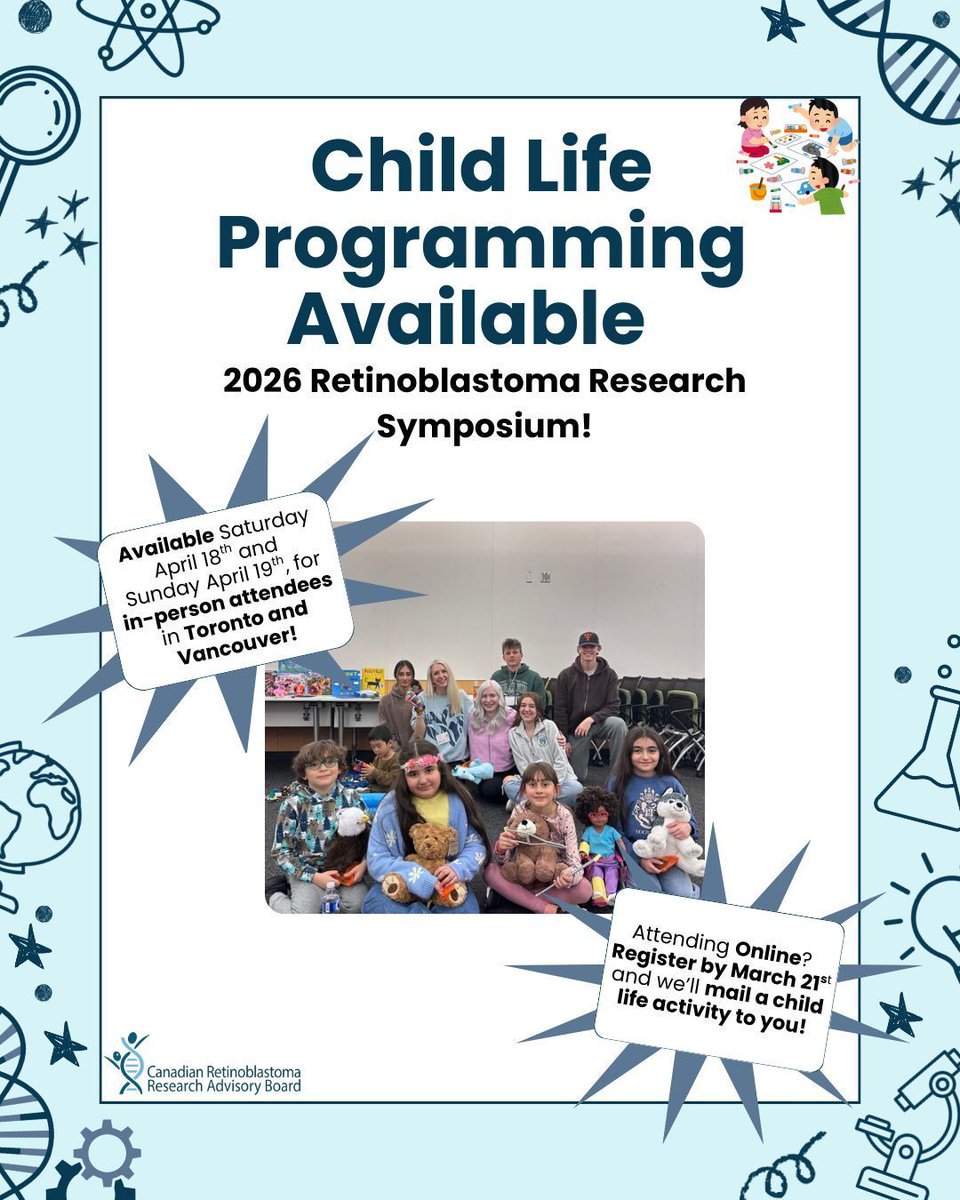 Child Life Programming Available

2026 Retinoblastoma Research Symposium!

Available Saturday April 18$^{th}$ and Sunday April 19$^{th}$, for in-person attendees in Toronto and Vancouver!

Attending Online? Register by March 21$^{st}$ and we'll mail a child life activity to you!

Canadian Retinoblastoma Research Advisory Board